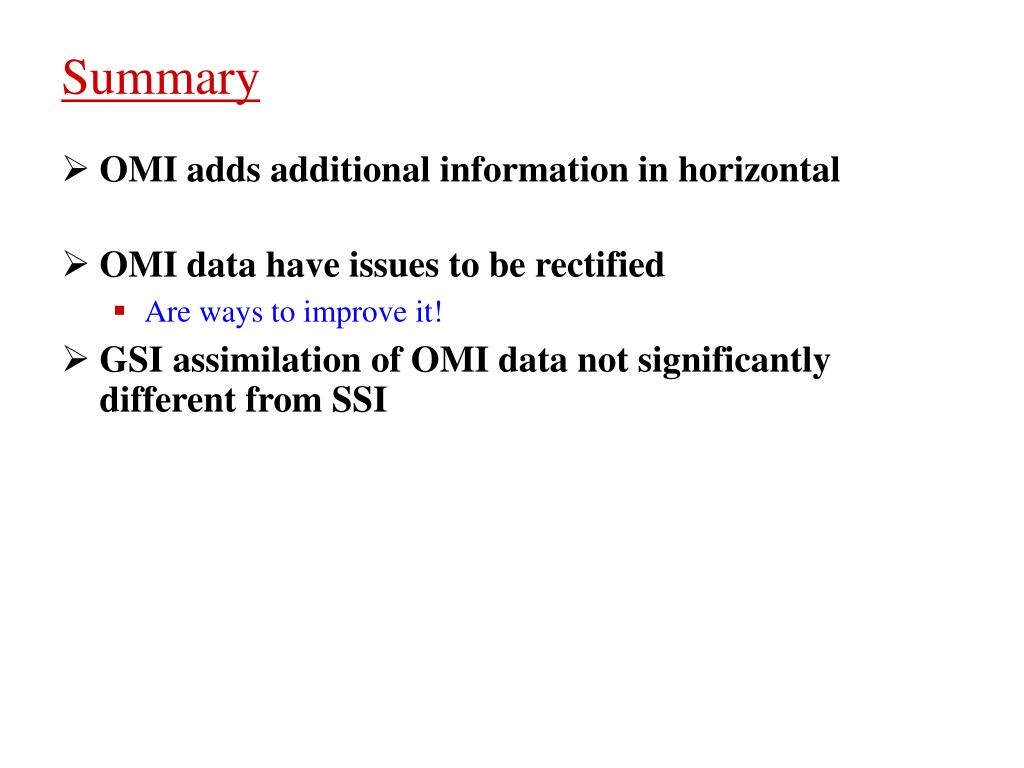 Summary

➢ OMI adds additional information in horizontal

➢ OMI data have issues to be rectified
▪ Are ways to improve it!

➢ GSI assimilation of OMI data not significantly different from SSI